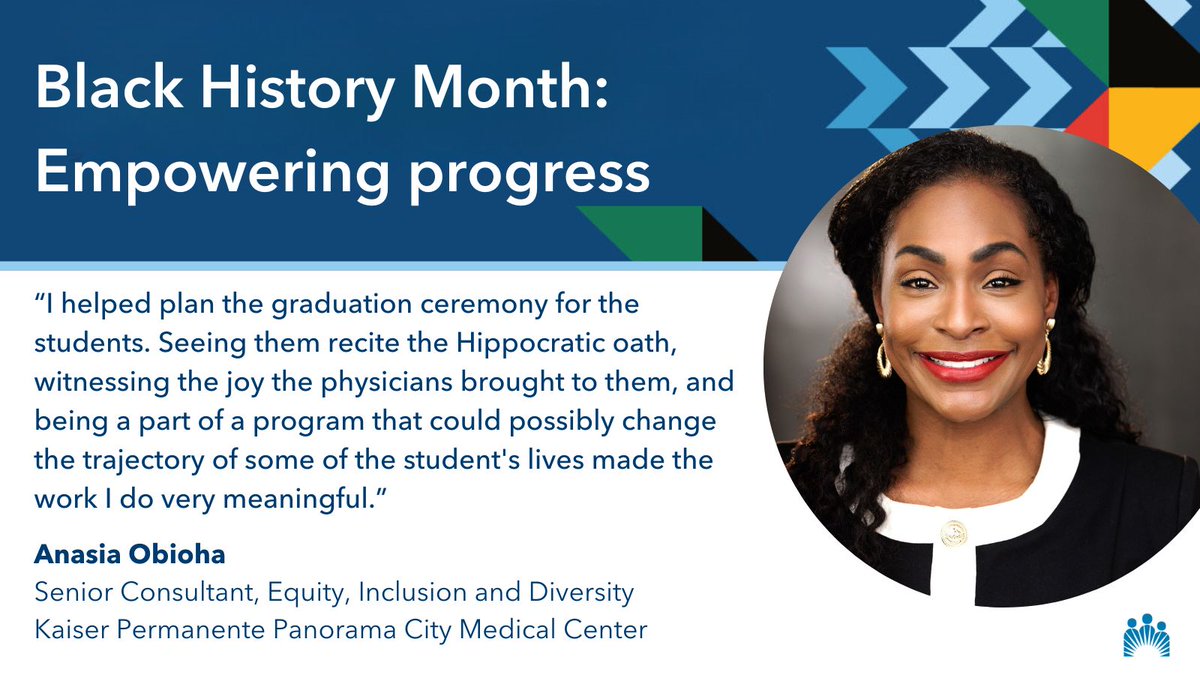 Black History Month: Empowering progress

“I helped plan the graduation ceremony for the students. Seeing them recite the Hippocratic oath, witnessing the joy the physicians brought to them, and being a part of a program that could possibly change the trajectory of some of the student's lives made the work I do very meaningful.”

Anasia Obioha
Senior Consultant, Equity, Inclusion and Diversity
Kaiser Permanente Panorama City Medical Center